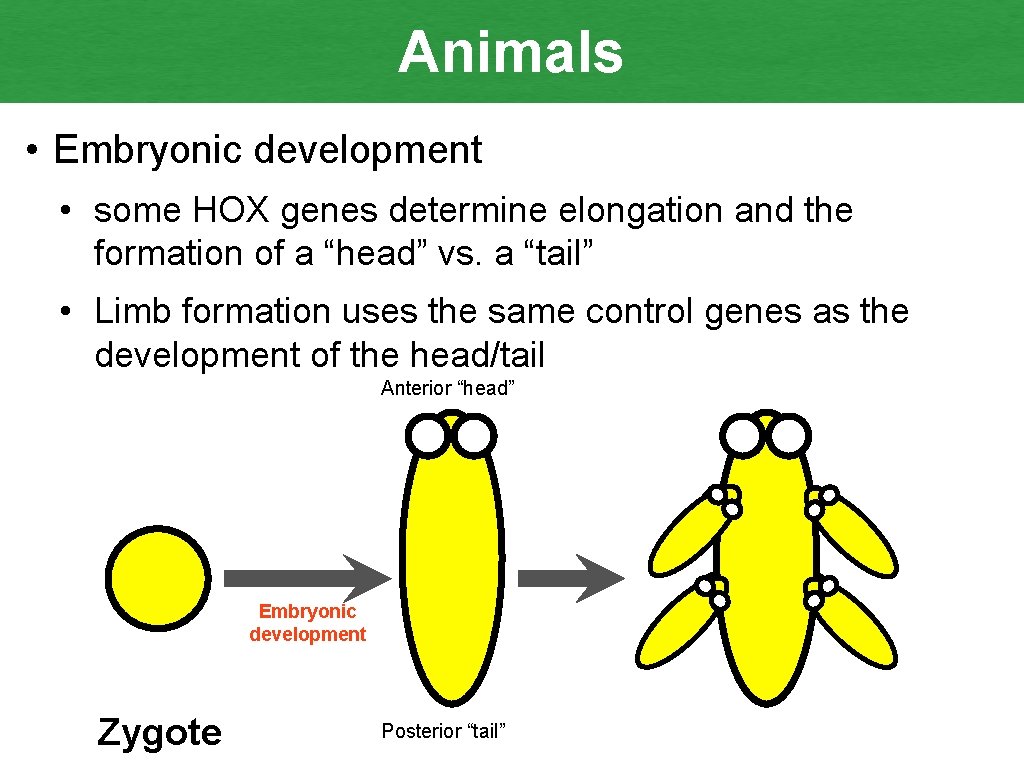 Animals

• Embryonic development

• some HOX genes determine elongation and the formation of a “head” vs. a “tail”

• Limb formation uses the same control genes as the development of the head/tail

Anterior “head”

Embryonic development

Zygote

Posterior “tail”